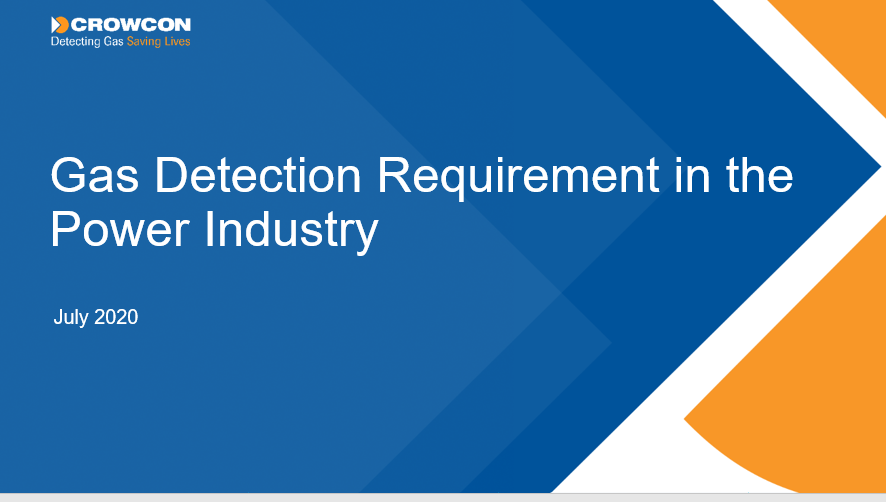 CROWCON
Detecting Gas Saving Lives

Gas Detection Requirement in the Power Industry

July 2020